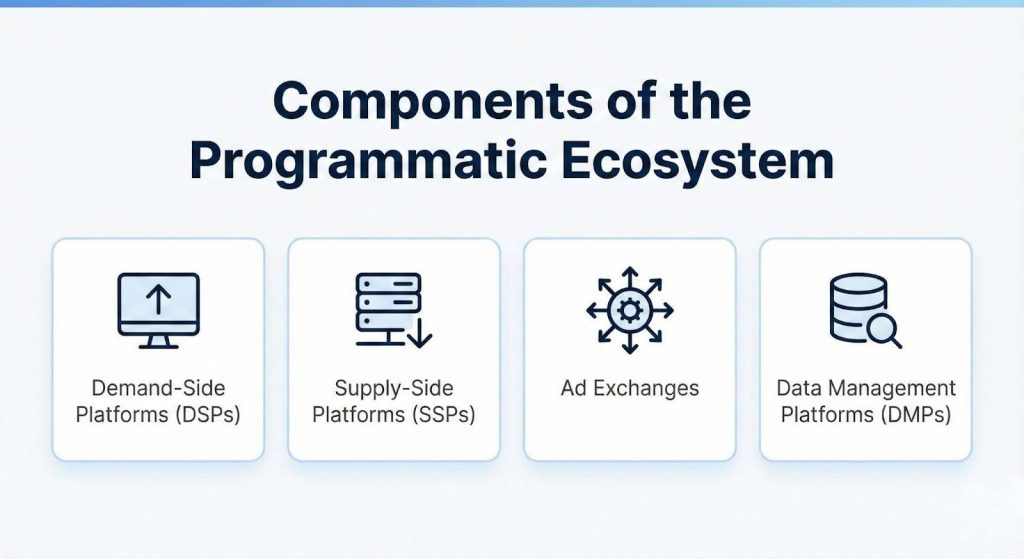 Components of the Programmatic Ecosystem

Demand-Side Platforms (DSPs)

Supply-Side Platforms (SSPs)

Ad Exchanges

Data Management Platforms (DMPs)